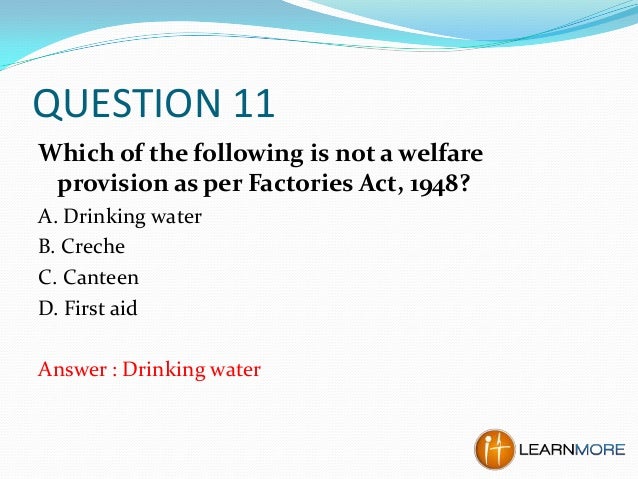 QUESTION 11

Which of the following is not a welfare provision as per Factories Act, 1948?

A. Drinking water

B. Creche

C. Canteen

D. First aid

Answer : Drinking water

LEARNMORE